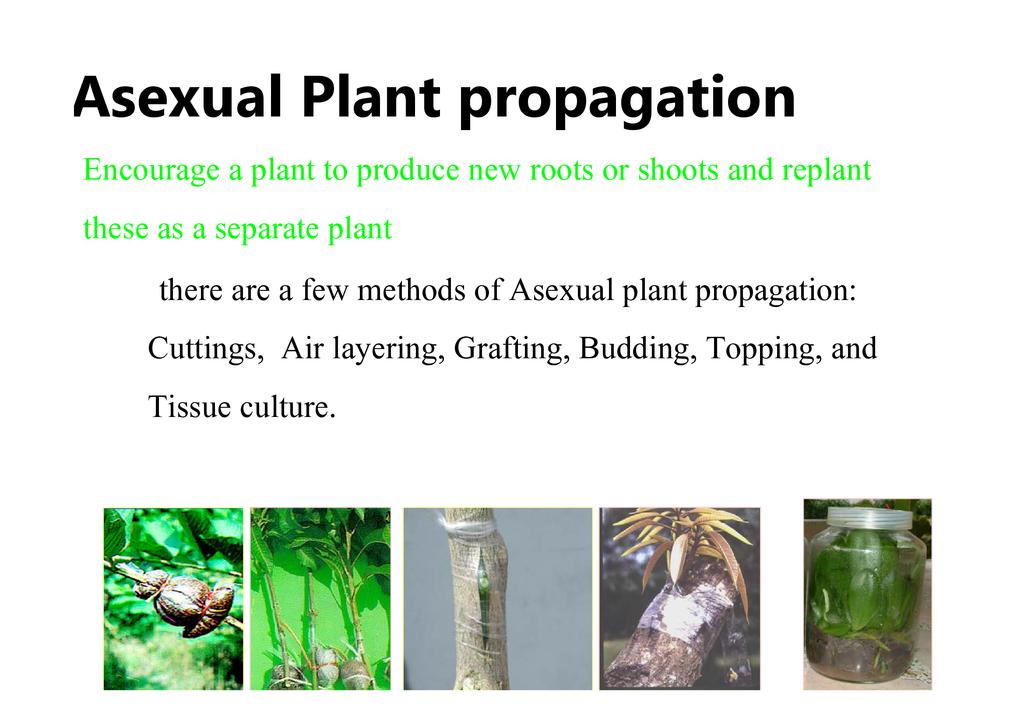 Asexual Plant propagation

Encourage a plant to produce new roots or shoots and replant these as a separate plant

there are a few methods of Asexual plant propagation: Cuttings, Air layering, Grafting, Budding, Topping, and Tissue culture.